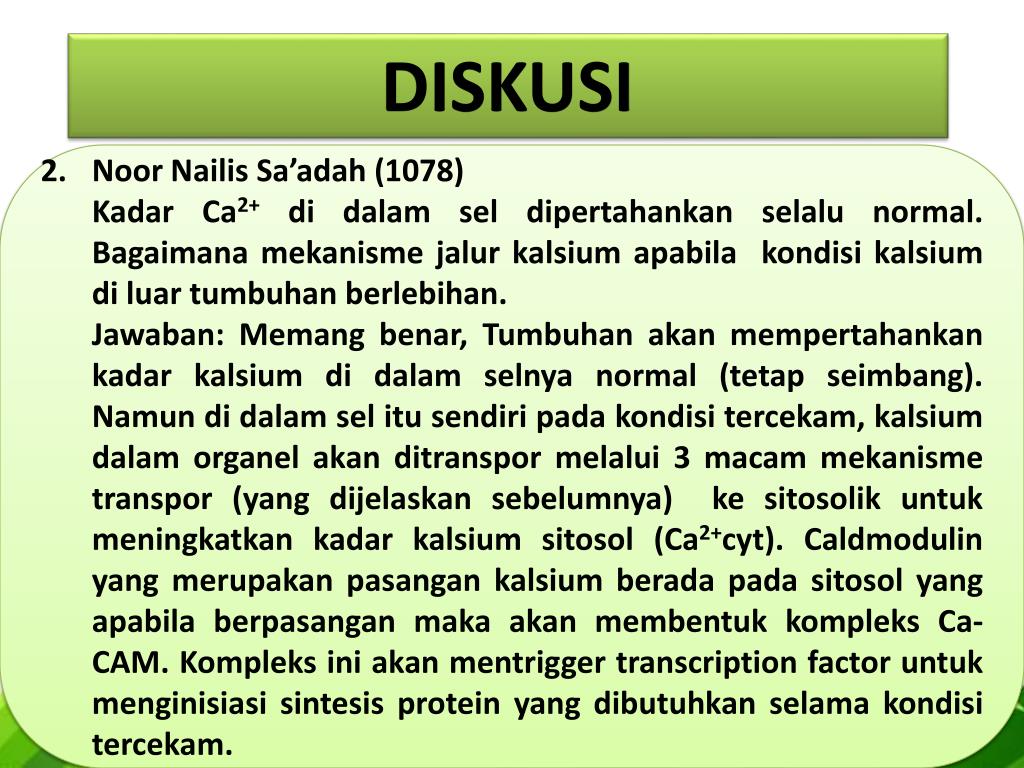 DISKUSI

2. Noor Nailis Sa’adah (1078)

Kadar $Ca^{2+}$ di dalam sel dipertahankan selalu normal. Bagaimana mekanisme jalur kalsium apabila kondisi kalsium di luar tumbuhan berlebihan.

Jawaban: Memang benar, Tumbuhan akan mempertahankan kadar kalsium di dalam selnya normal (tetap seimbang). Namun di dalam sel itu sendiri pada kondisi tercekam, kalsium dalam organel akan ditranspor melalui 3 macam mekanisme transpor (yang dijelaskan sebelumnya) ke sitosolik untuk meningkatkan kadar kalsium sitosol ($Ca^{2+}$cyt). Caldmodulin yang merupakan pasangan kalsium berada pada sitosol yang apabila berpasangan maka akan membentuk kompleks Ca-CAM. Kompleks ini akan mentrigger transcription factor untuk menginisiasi sintesis protein yang dibutuhkan selama kondisi tercekam.